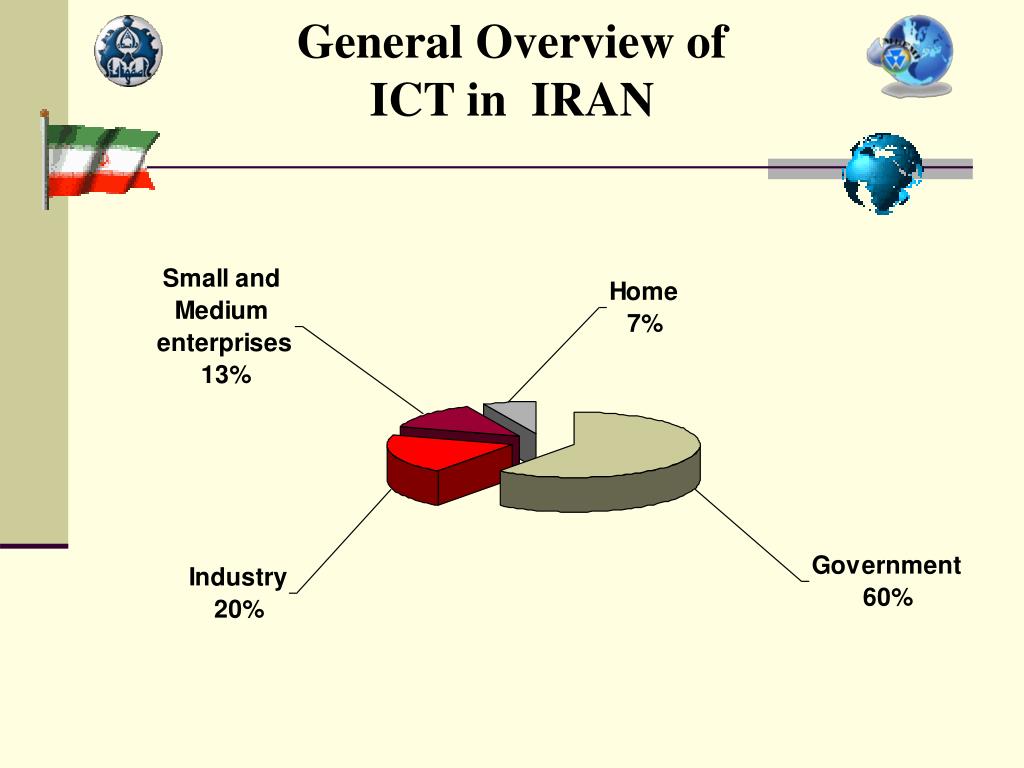 General Overview of ICT in IRAN

Small and Medium enterprises 13%

Home 7%

Industry 20%

Government 60%